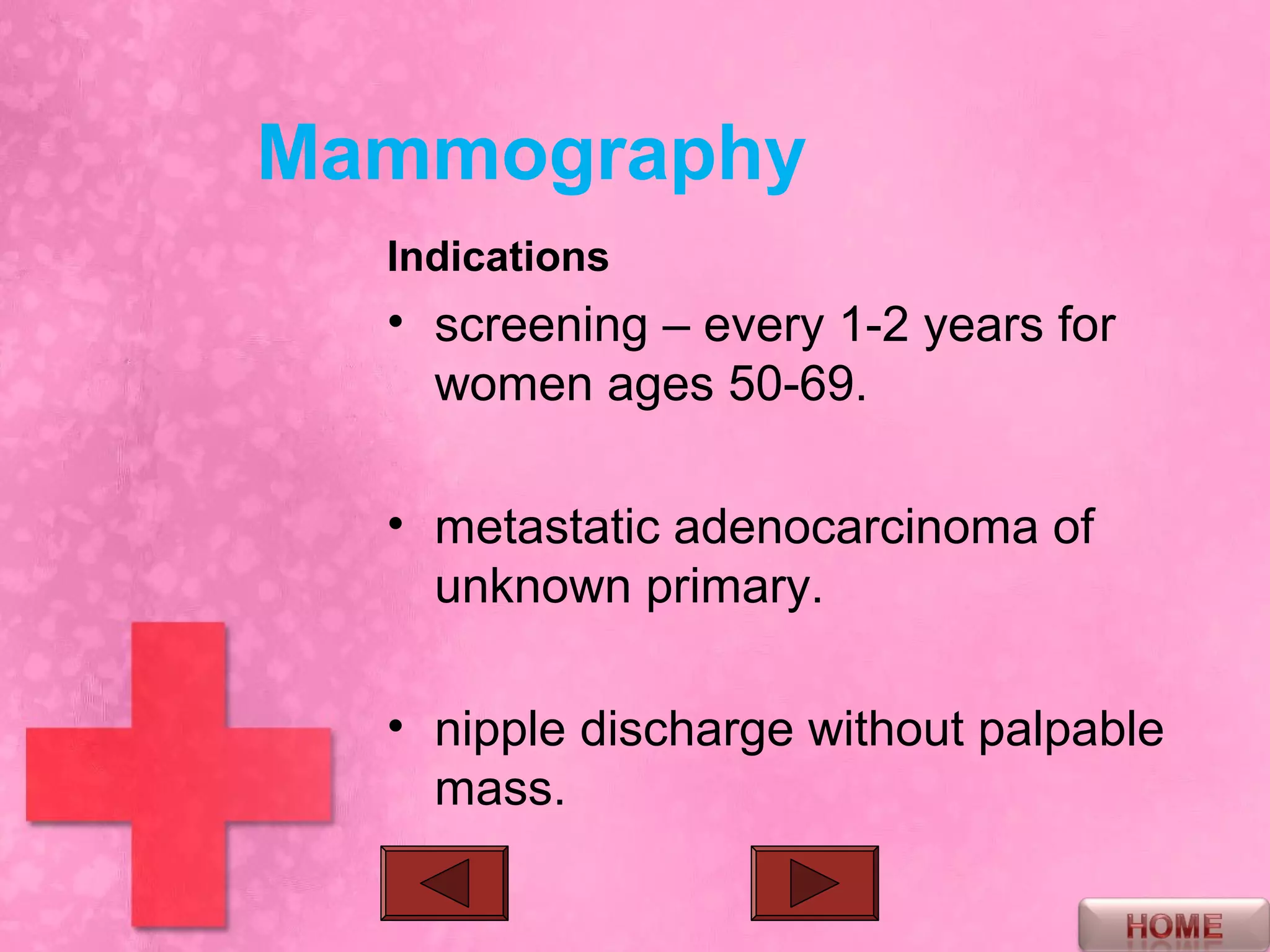 Mammography

Indications

• screening – every 1-2 years for women ages 50-69.

• metastatic adenocarcinoma of unknown primary.

• nipple discharge without palpable mass.

HOME